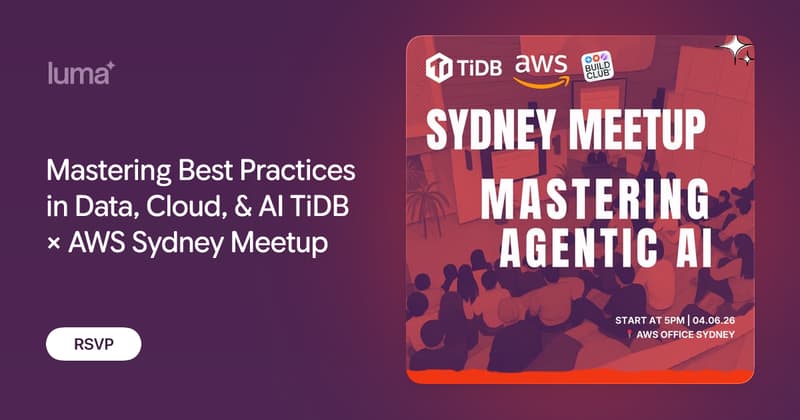 luma

Mastering Best Practices in Data, Cloud, & AI TiDB × AWS Sydney Meetup

RSVP

TiDB aws BUILD CLUB

SYDNEY MEETUP

MASTERING AGENTIC AI

START AT 5PM | 04.06.26
AWS OFFICE SYDNEY